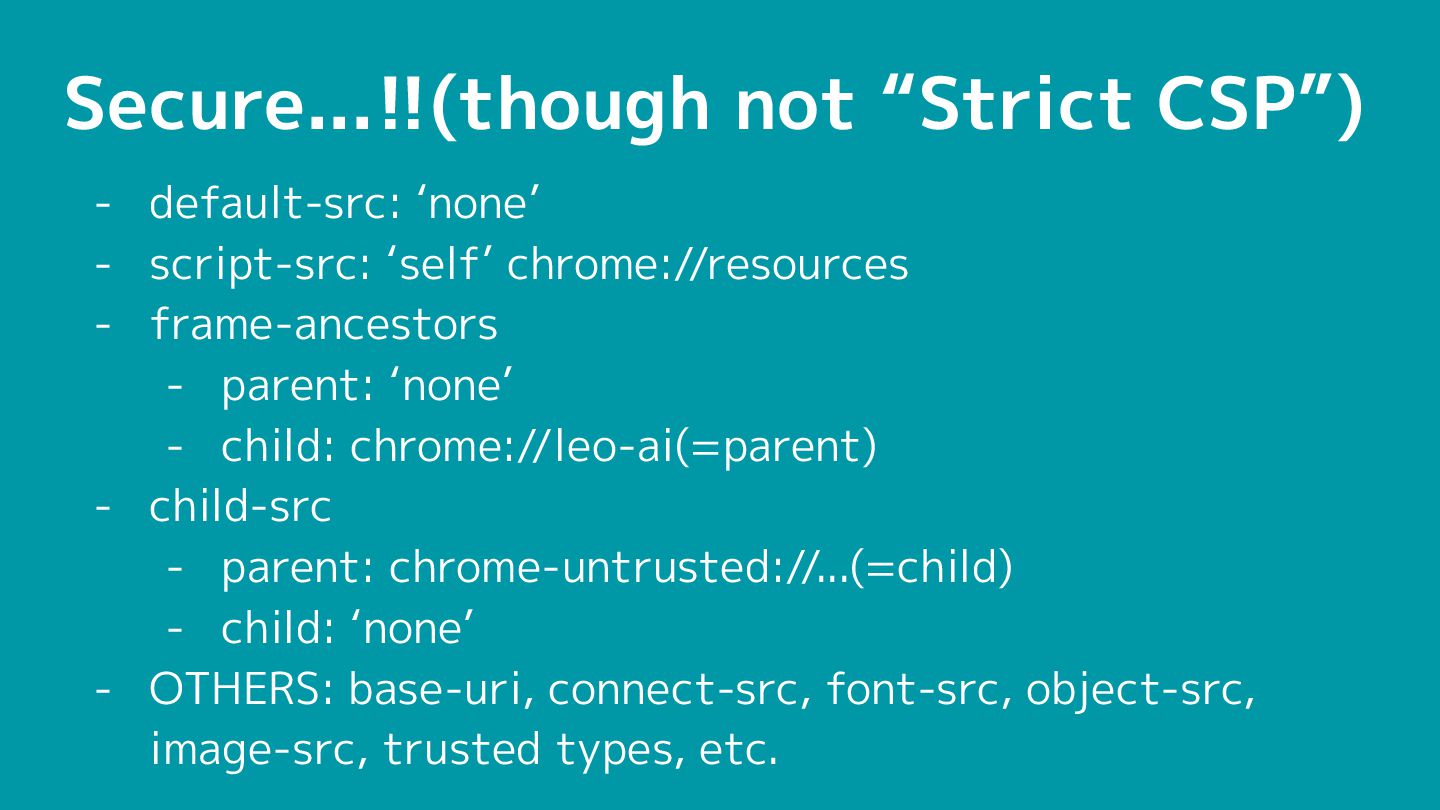 Secure…!!(though not “Strict CSP”)

- default-src: ‘none’
- script-src: ‘self’ chrome://resources
- frame-ancestors
  - parent: ‘none’
  - child: chrome://leo-ai(=parent)
- child-src
  - parent: chrome-untrusted://…(=child)
  - child: ‘none’
- OTHERS: base-uri, connect-src, font-src, object-src, image-src, trusted types, etc.